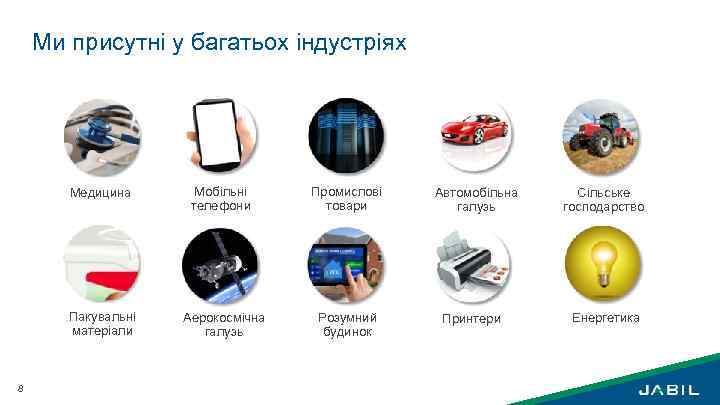 Ми присутні у багатьох індустріях

Медицина

Мобільні телефони

Промислові товари

Автомобільна галузь

Сільське господарство

Пакувальні матеріали

Аерокосмічна галузь

Розумний будинок

Принтери

Енергетика

8

JABIL